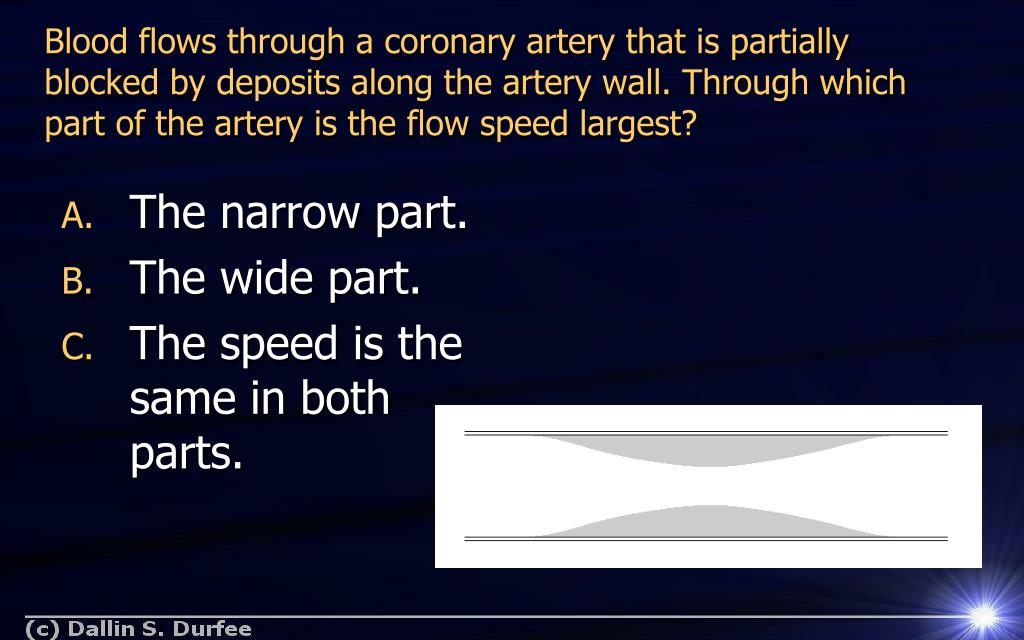 Blood flows through a coronary artery that is partially blocked by deposits along the artery wall. Through which part of the artery is the flow speed largest?

A. The narrow part.
B. The wide part.
C. The speed is the same in both parts.

(c) Dallin S. Durfee